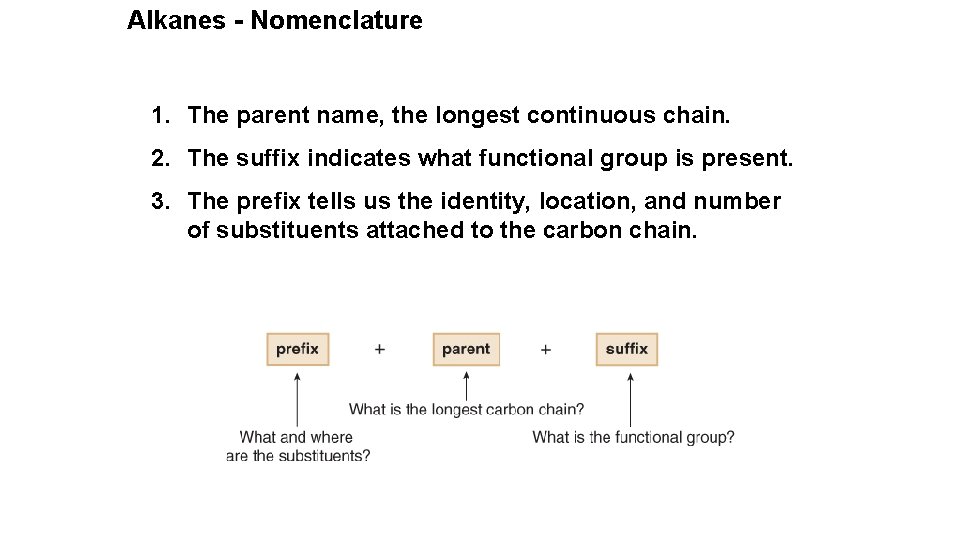 Alkanes - Nomenclature

1. The parent name, the longest continuous chain.

2. The suffix indicates what functional group is present.

3. The prefix tells us the identity, location, and number of substituents attached to the carbon chain.

prefix + parent + suffix

What is the longest carbon chain?

What and where are the substituents?

What is the functional group?